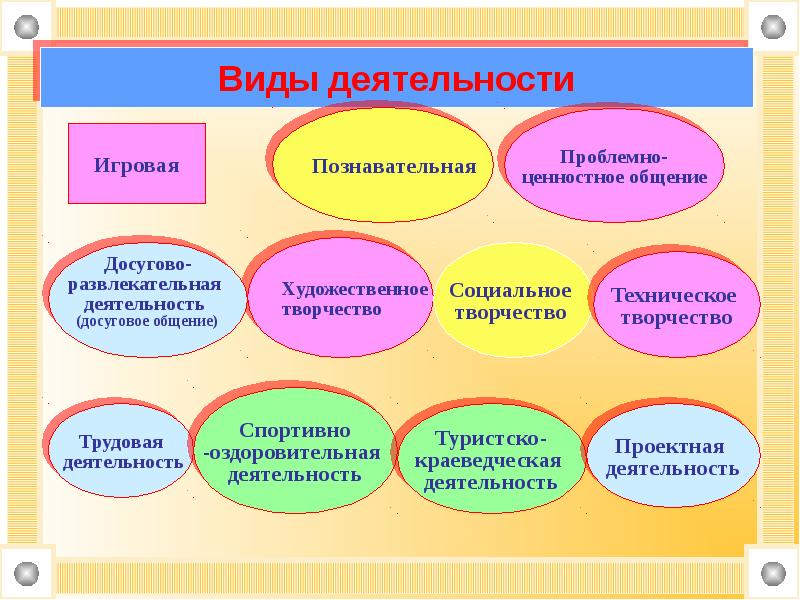 Виды деятельности

Игровая

Познавательная

Проблемно-ценностное общение

Досугово-развлекательная деятельность (досуговое общение)

Художественное творчество

Социальное творчество

Техническое творчество

Трудовая деятельность

Спортивно -оздоровительная деятельность

Туристско-краеведческая деятельность

Проектная деятельность